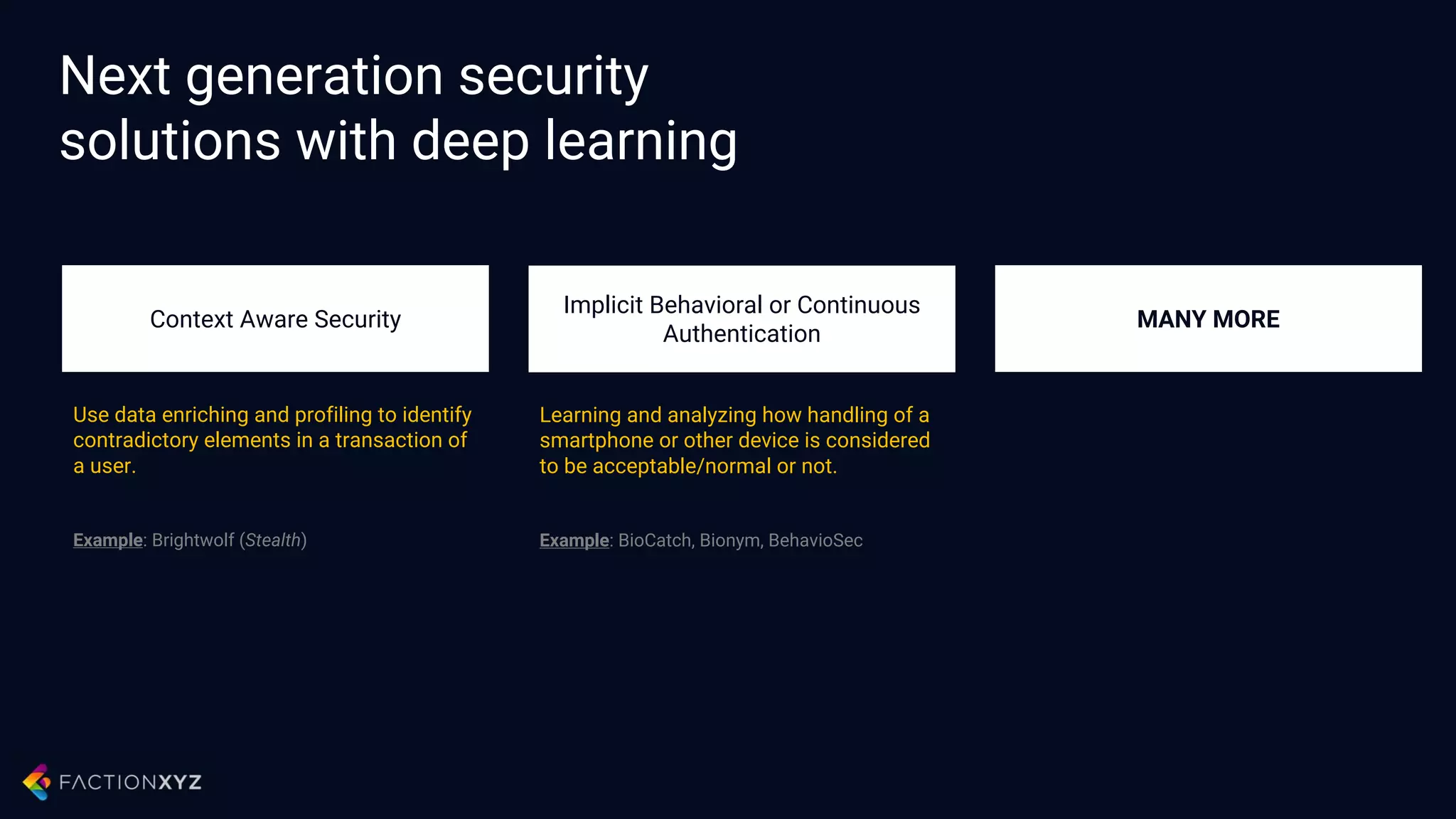 Next generation security solutions with deep learning

Context Aware Security

Use data enriching and profiling to identify contradictory elements in a transaction of a user.

Example: Brightwolf (Stealth)

Implicit Behavioral or Continuous Authentication

Learning and analyzing how handling of a smartphone or other device is considered to be acceptable/normal or not.

Example: BioCatch, Bionym, BehavioSec

MANY MORE

FACTIONXYZ